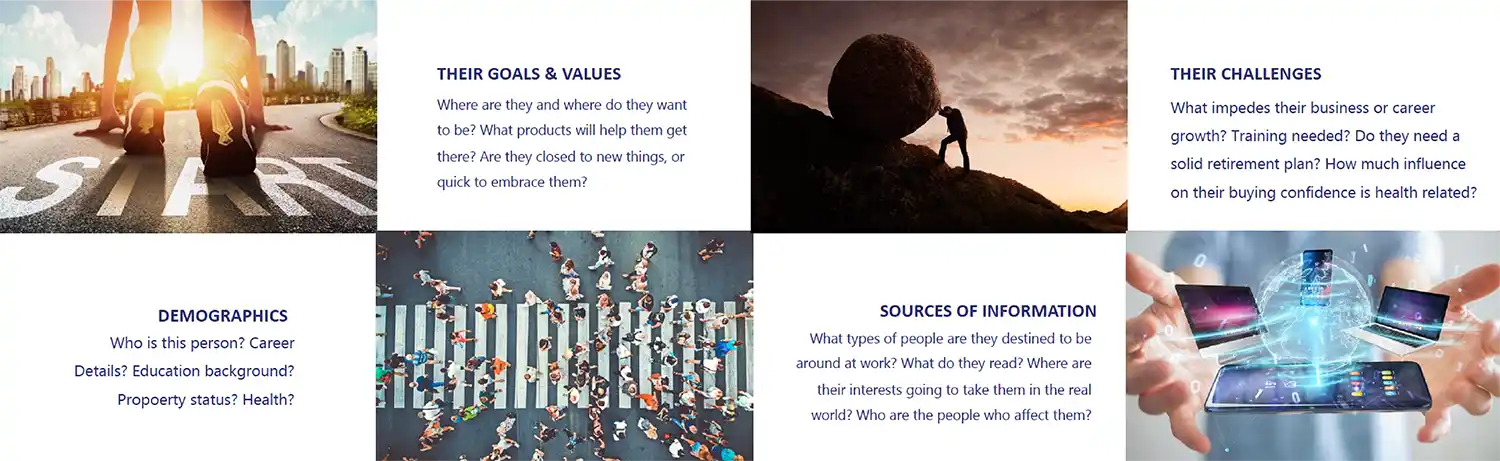 START

THEIR GOALS & VALUES

Where are they and where do they want to be? What products will help them get there? Are they closed to new things, or quick to embrace them?

THEIR CHALLENGES

What impedes their business or career growth? Training needed? Do they need a solid retirement plan? How much influence on their buying confidence is health related?

DEMOGRAPHICS

Who is this person? Career Details? Education background? Propoerty status? Health?

SOURCES OF INFORMATION

What types of people are they destined to be around at work? What do they read? Where are their interests going to take them in the real world? Who are the people who affect them?